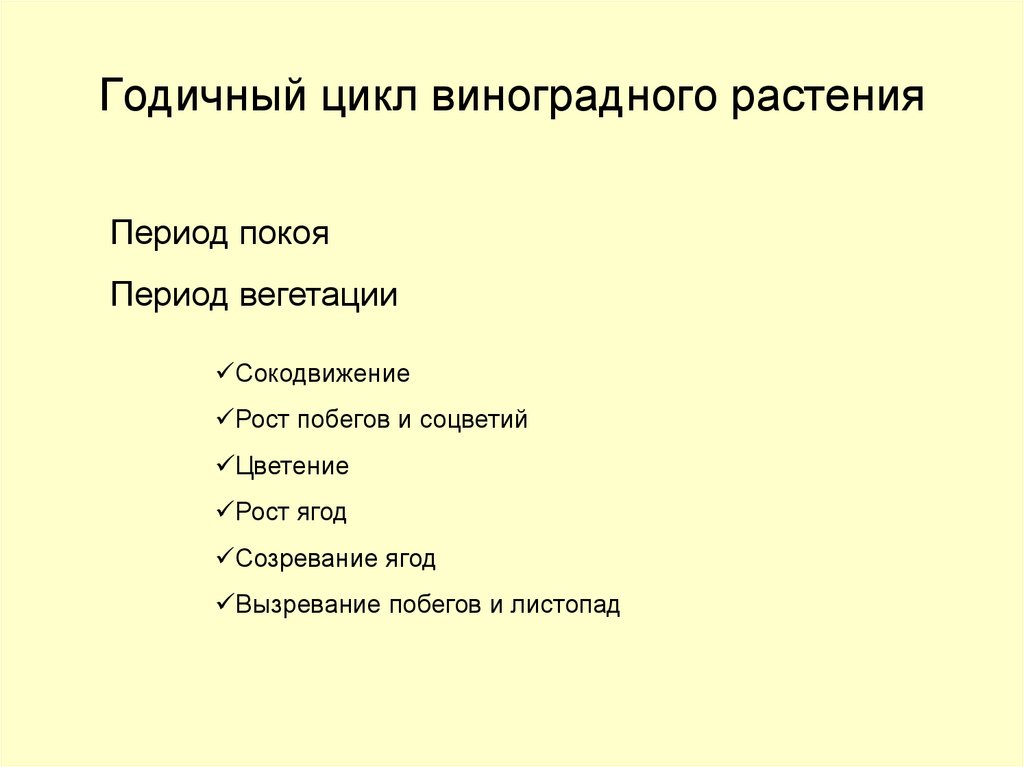 Годичный цикл виноградного растения

Период покоя

Период вегетации

✓Сокодвижение

✓Рост побегов и соцветий

✓Цветение

✓Рост ягод

✓Созревание ягод

✓Вызревание побегов и листопад